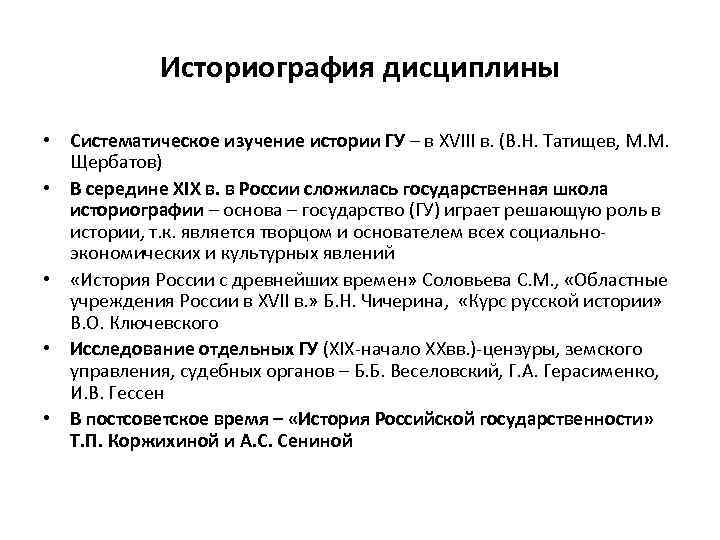 Историография дисциплины

• Систематическое изучение истории ГУ – в XVIII в. (В.Н. Татищев, М.М. Щербатов)
• В середине XIX в. в России сложилась государственная школа историографии – основа – государство (ГУ) играет решающую роль в истории, т.к. является творцом и основателем всех социально-экономических и культурных явлений
• «История России с древнейших времен» Соловьева С.М., «Областные учреждения России в XVII в.» Б.Н. Чичерина, «Курс русской истории» В.О. Ключевского
• Исследование отдельных ГУ (XIX-начало XXвв.)-цензуры, земского управления, судебных органов – Б.Б. Веселовский, Г.А. Герасименко, И.В. Гессен
• В постсоветское время – «История Российской государственности» Т.П. Коржихиной и А.С. Сениной